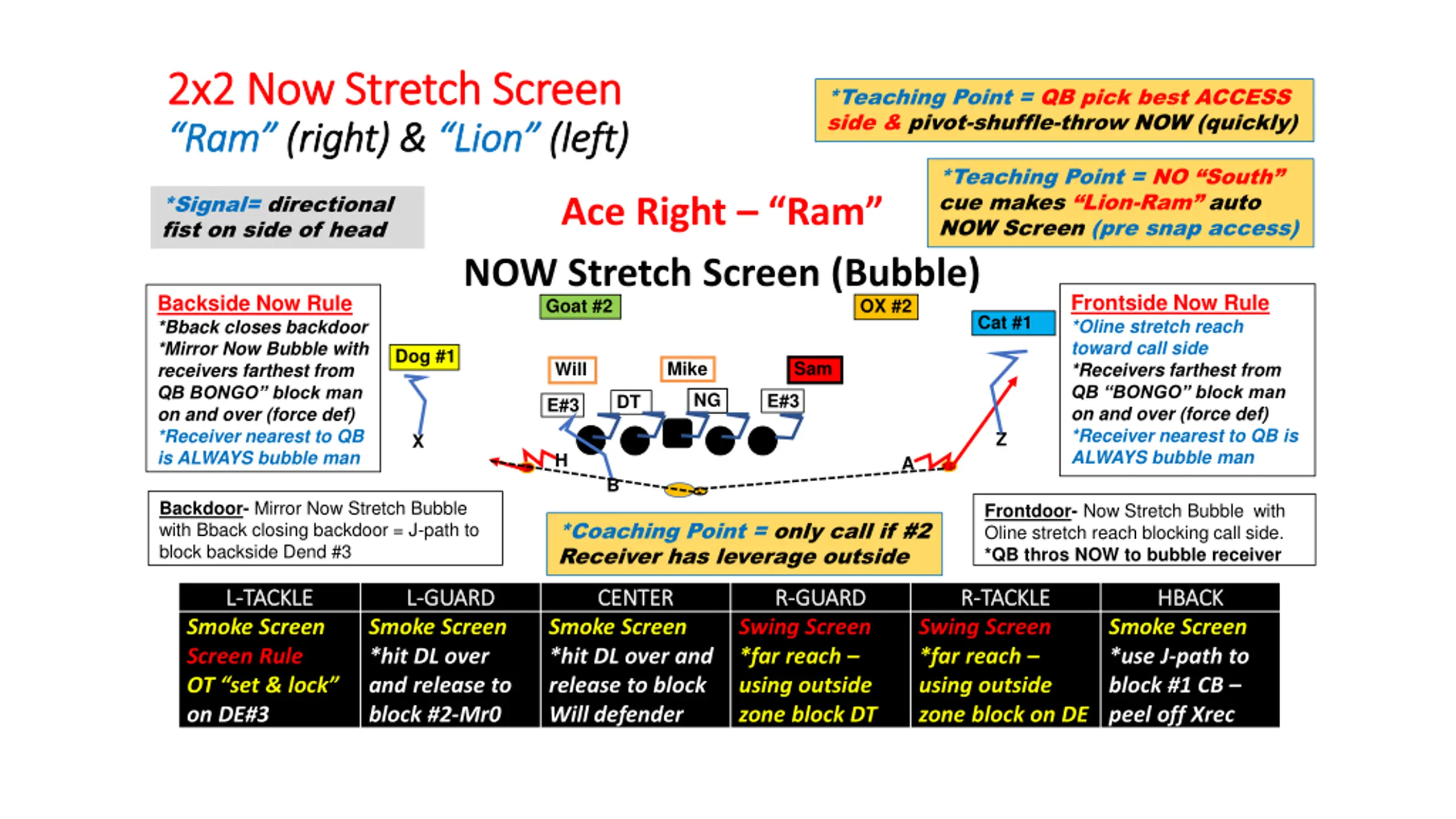 2x2 Now Stretch Screen
"Ram" (right) & "Lion" (left)

*Teaching Point = QB pick best ACCESS side & pivot-shuffle-throw NOW (quickly)

*Signal= directional fist on side of head

Ace Right – "Ram"

*Teaching Point = NO "South" cue makes "Lion-Ram" auto NOW Screen (pre snap access)

NOW Stretch Screen (Bubble)

Backside Now Rule
*Bback closes backdoor
*Mirror Now Bubble with receivers farthest from QB BONGO" block man on and over (force def)
*Receiver nearest to QB is ALWAYS bubble man

Goat #2

OX #2

Cat #1

Dog #1

Will

Mike

Sam

E#3

DT

NG

E#3

X

H

B

A

Z

Frontside Now Rule
*Oline stretch reach toward call side
*Receivers farthest from QB "BONGO" block man on and over (force def)
*Receiver nearest to QB is ALWAYS bubble man

Backdoor- Mirror Now Stretch Bubble with Bback closing backdoor = J-path to block backside Dend #3

*Coaching Point = only call if #2 Receiver has leverage outside

Frontdoor- Now Stretch Bubble with Oline stretch reach blocking call side.
*QB thros NOW to bubble receiver

| L-TACKLE | L-GUARD | CENTER | R-GUARD | R-TACKLE | HBACK |
|---|---|---|---|---|---|
| Smoke Screen Screen Rule OT "set & lock" on DE#3 | Smoke Screen *hit DL over and release to block #2-Mr0 | Smoke Screen *hit DL over and release to block Will defender | Swing Screen *far reach – using outside zone block DT | Swing Screen *far reach – using outside zone block on DE | Smoke Screen *use J-path to block #1 CB – peel off Xrec |